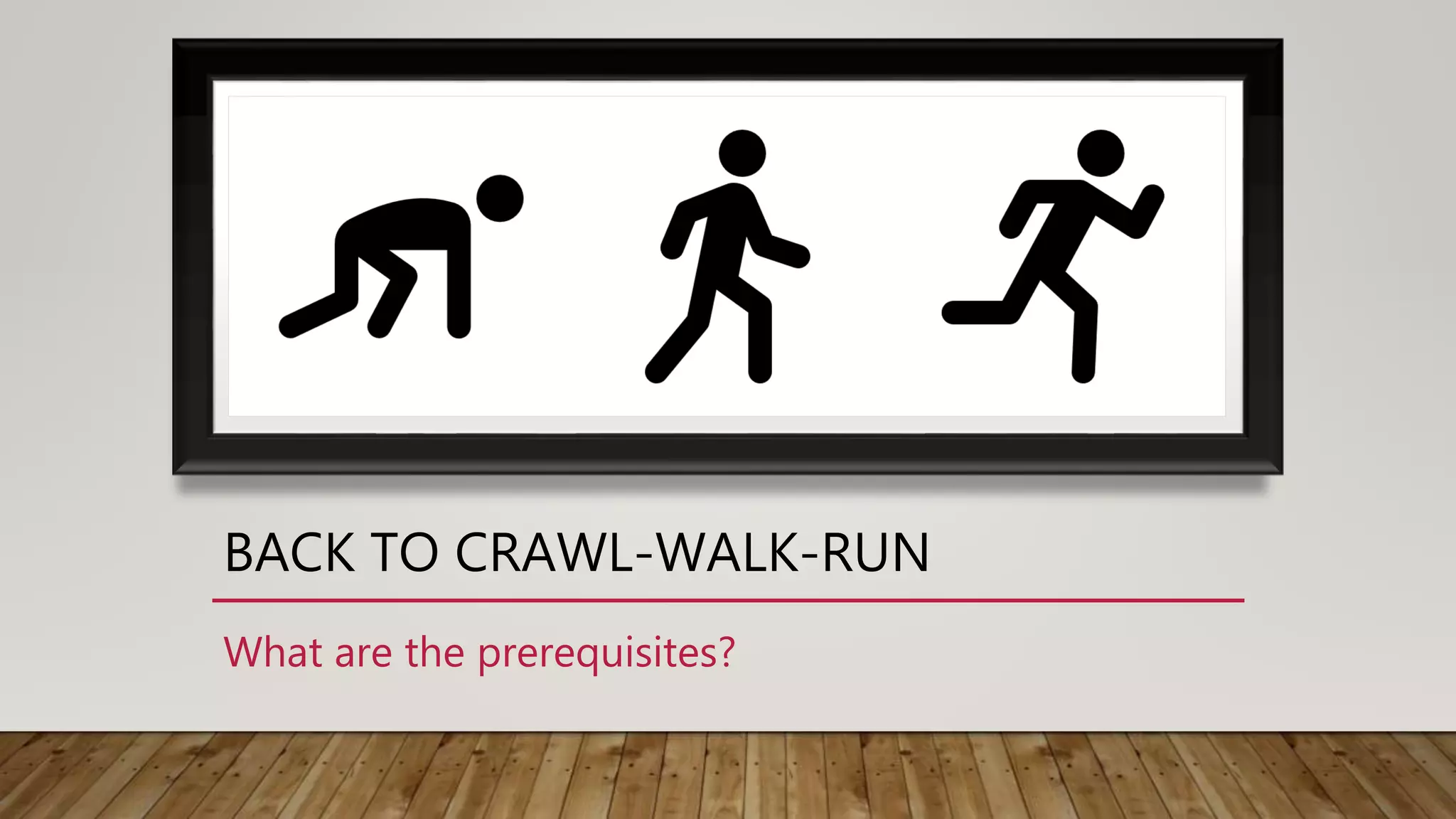 BACK TO CRAWL-WALK-RUN

What are the prerequisites?